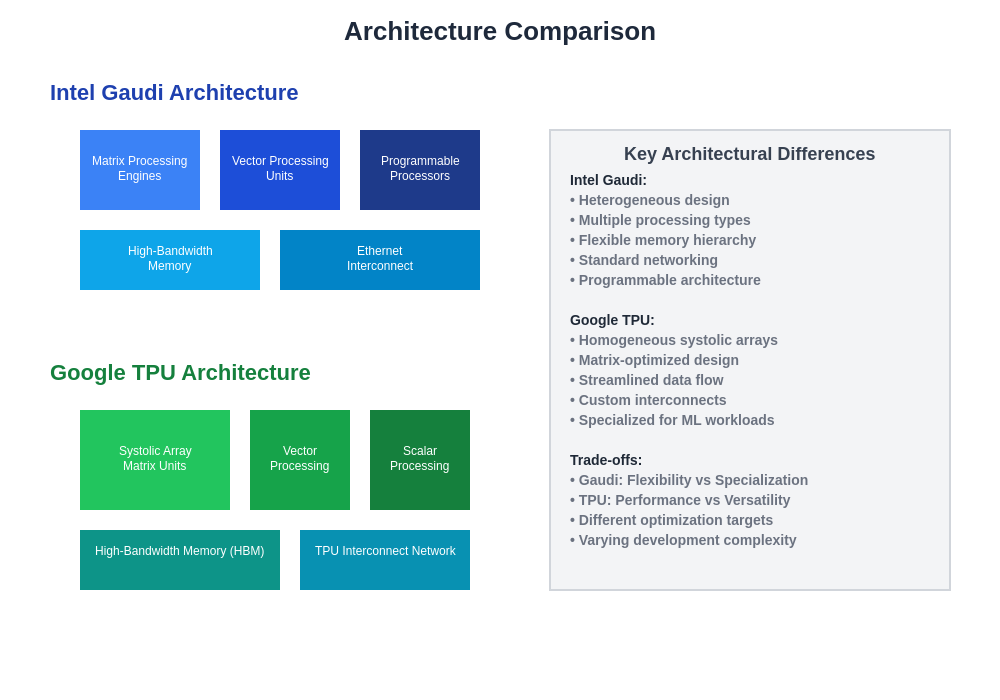 Architecture Comparison

Intel Gaudi Architecture

Matrix Processing Engines

Vector Processing Units

Programmable Processors

High-Bandwidth Memory

Ethernet Interconnect

Google TPU Architecture

Systolic Array Matrix Units

Vector Processing

Scalar Processing

High-Bandwidth Memory (HBM)

TPU Interconnect Network

Key Architectural Differences

Intel Gaudi:
• Heterogeneous design
• Multiple processing types
• Flexible memory hierarchy
• Standard networking
• Programmable architecture

Google TPU:
• Homogeneous systolic arrays
• Matrix-optimized design
• Streamlined data flow
• Custom interconnects
• Specialized for ML workloads

Trade-offs:
• Gaudi: Flexibility vs Specialization
• TPU: Performance vs Versatility
• Different optimization targets
• Varying development complexity